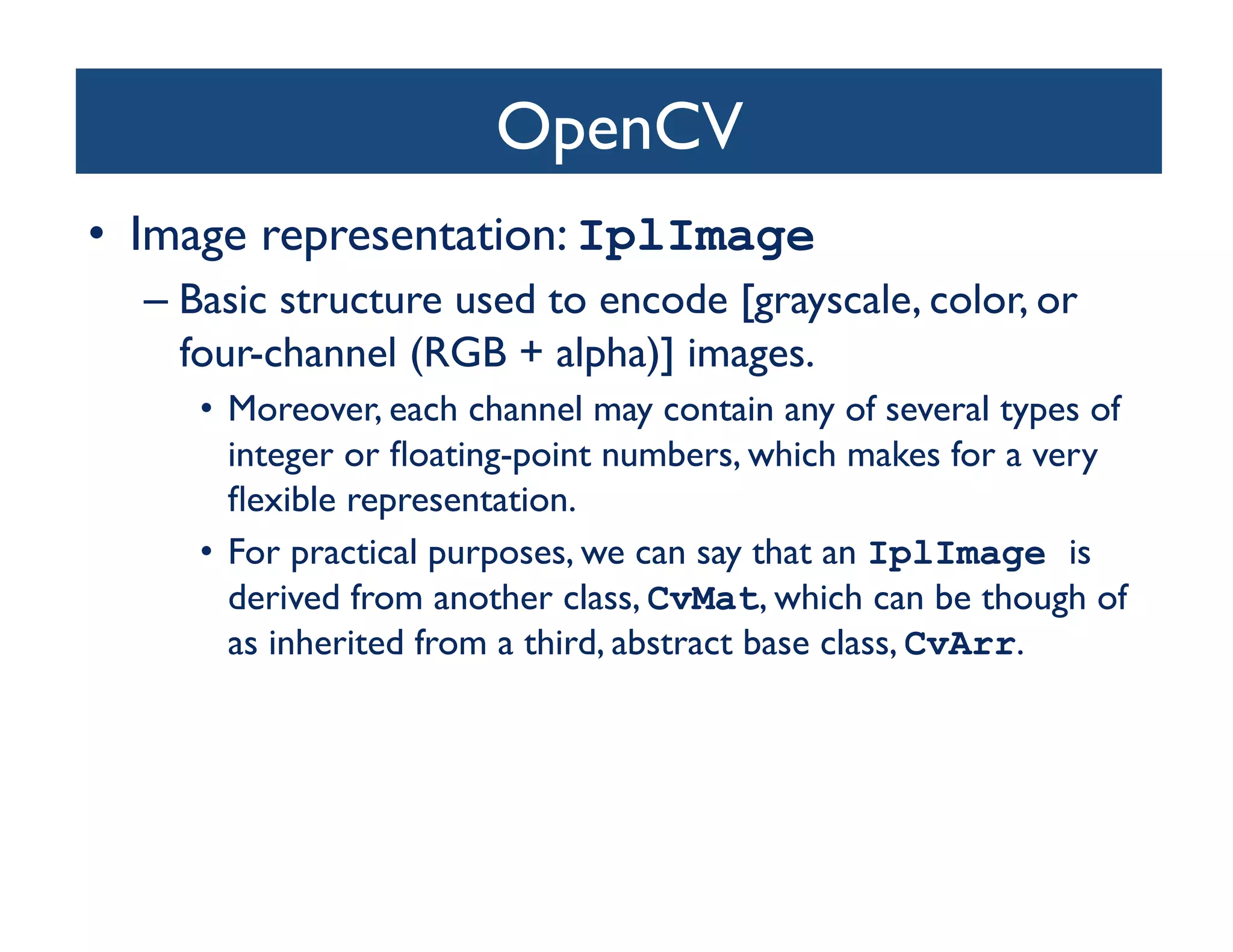 OpenCV

• Image representation: IplImage

– Basic structure used to encode [grayscale, color, or four-channel (RGB + alpha)] images.

• Moreover, each channel may contain any of several types of integer or floating-point numbers, which makes for a very flexible representation.

• For practical purposes, we can say that an IplImage is derived from another class, CvMat, which can be though of as inherited from a third, abstract base class, CvArr.